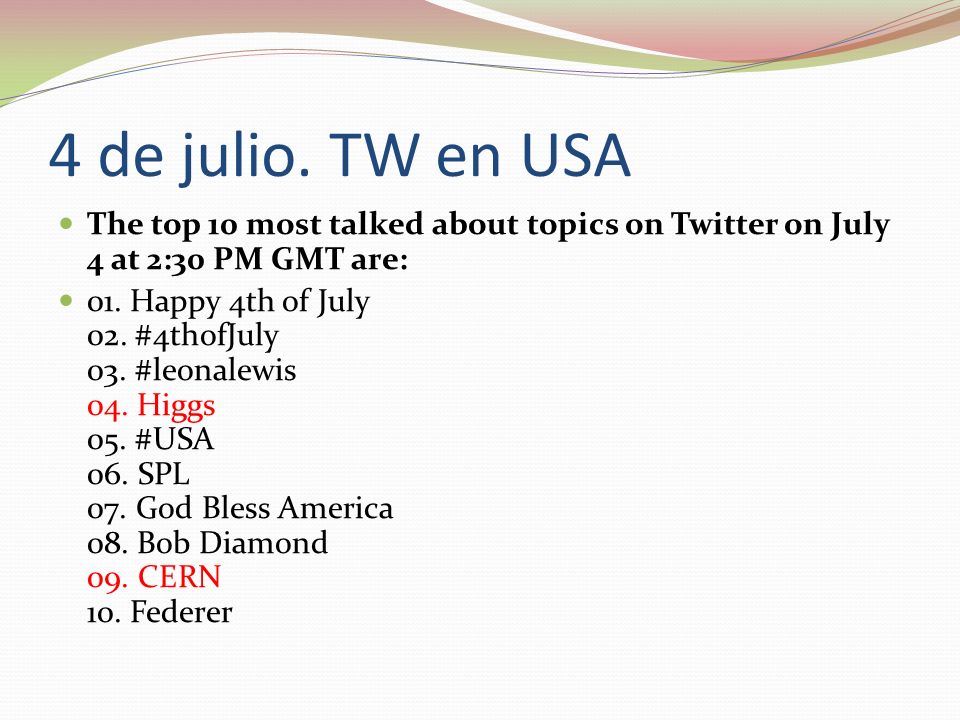 4 de julio. TW en USA

The top 10 most talked about topics on Twitter on July 4 at 2:30 PM GMT are:

01. Happy 4th of July
02. #4thofJuly
03. #leonalewis
04. Higgs
05. #USA
06. SPL
07. God Bless America
08. Bob Diamond
09. CERN
10. Federer